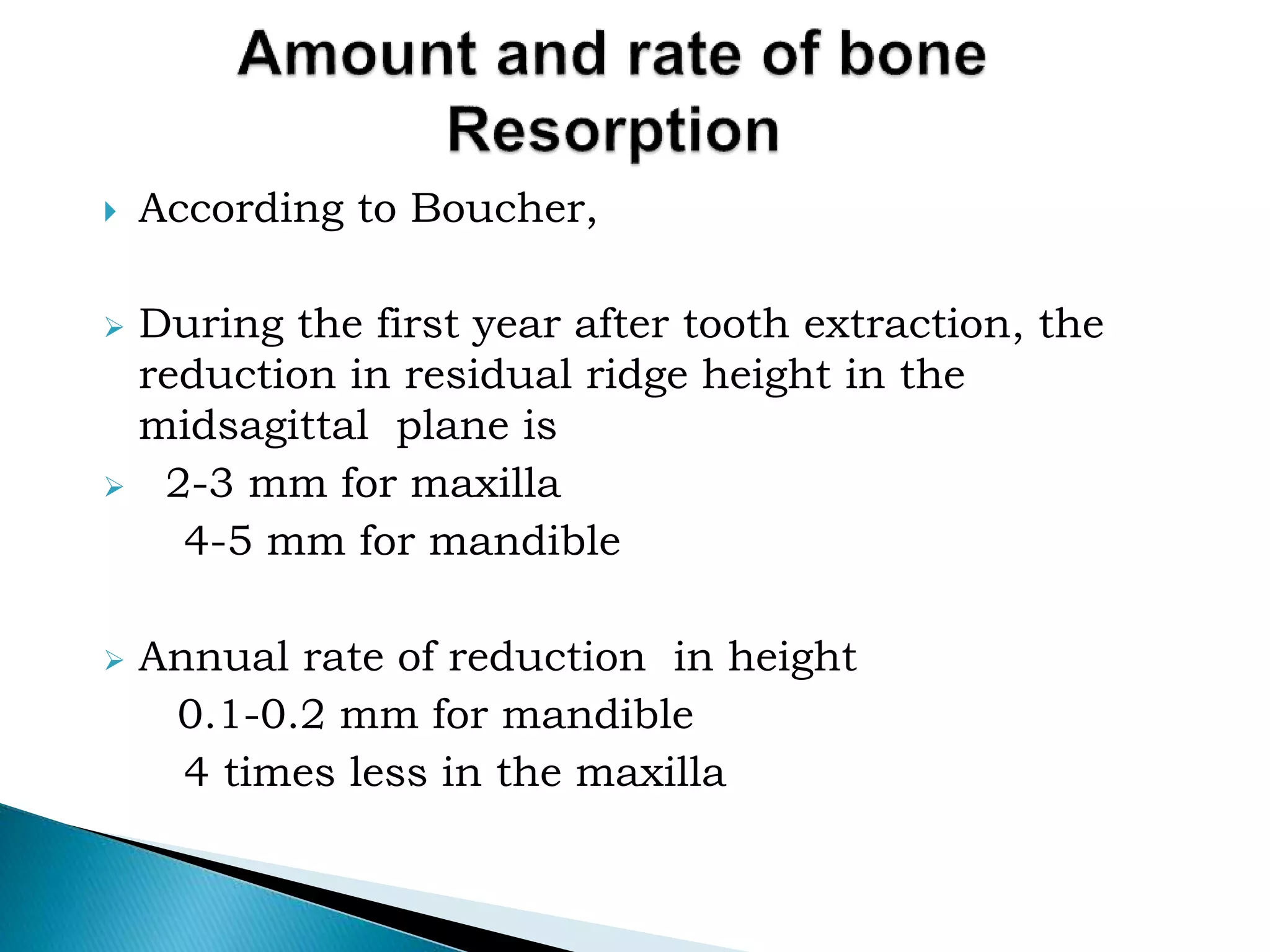 Amount and rate of bone Resorption

According to Boucher,

During the first year after tooth extraction, the reduction in residual ridge height in the midsagittal plane is

2-3 mm for maxilla
4-5 mm for mandible

Annual rate of reduction in height
0.1-0.2 mm for mandible
4 times less in the maxilla